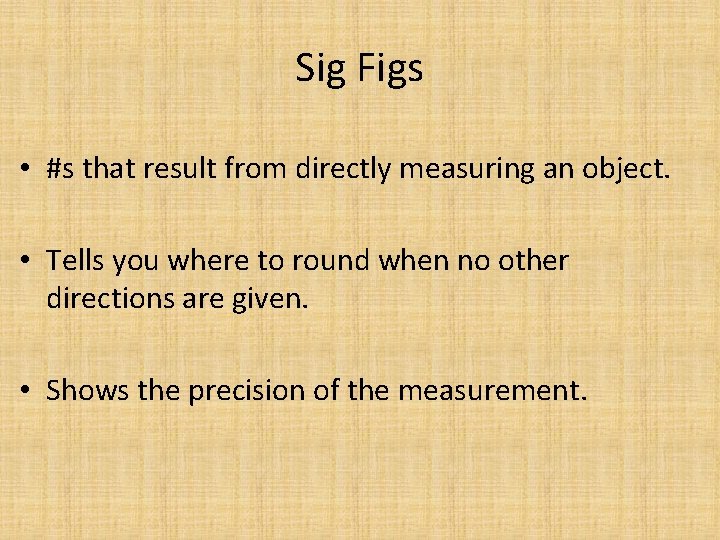 Sig Figs

• #s that result from directly measuring an object.

• Tells you where to round when no other directions are given.

• Shows the precision of the measurement.